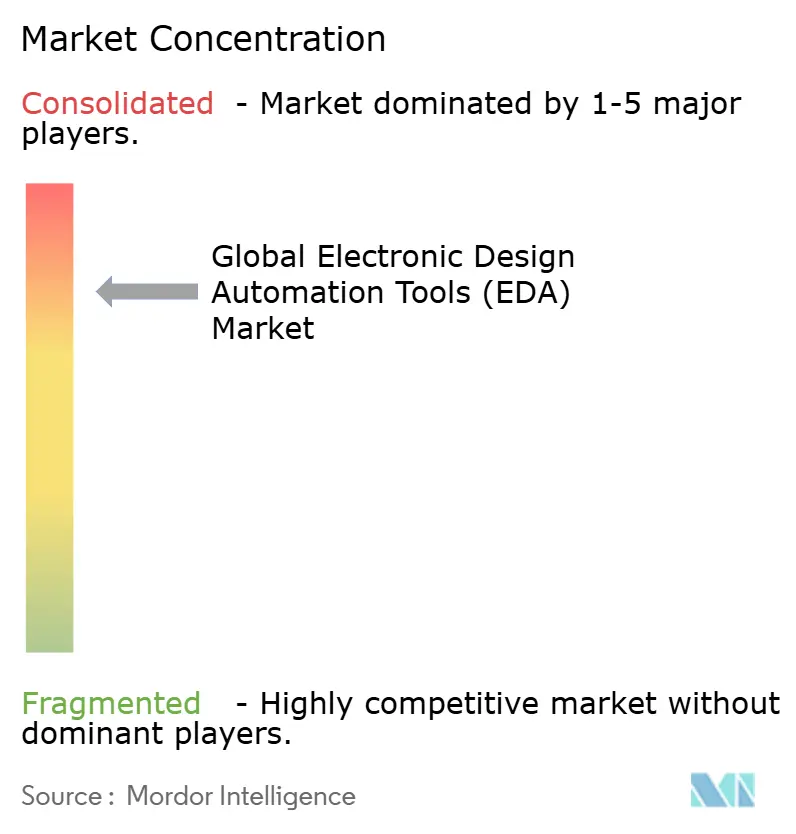 Market Concentration

Consolidated - Market dominated by 1-5 major players.

Global Electronic Design Automation Tools (EDA) Market

Fragmented - Highly competitive market without dominant players.

Source : Mordor Intelligence